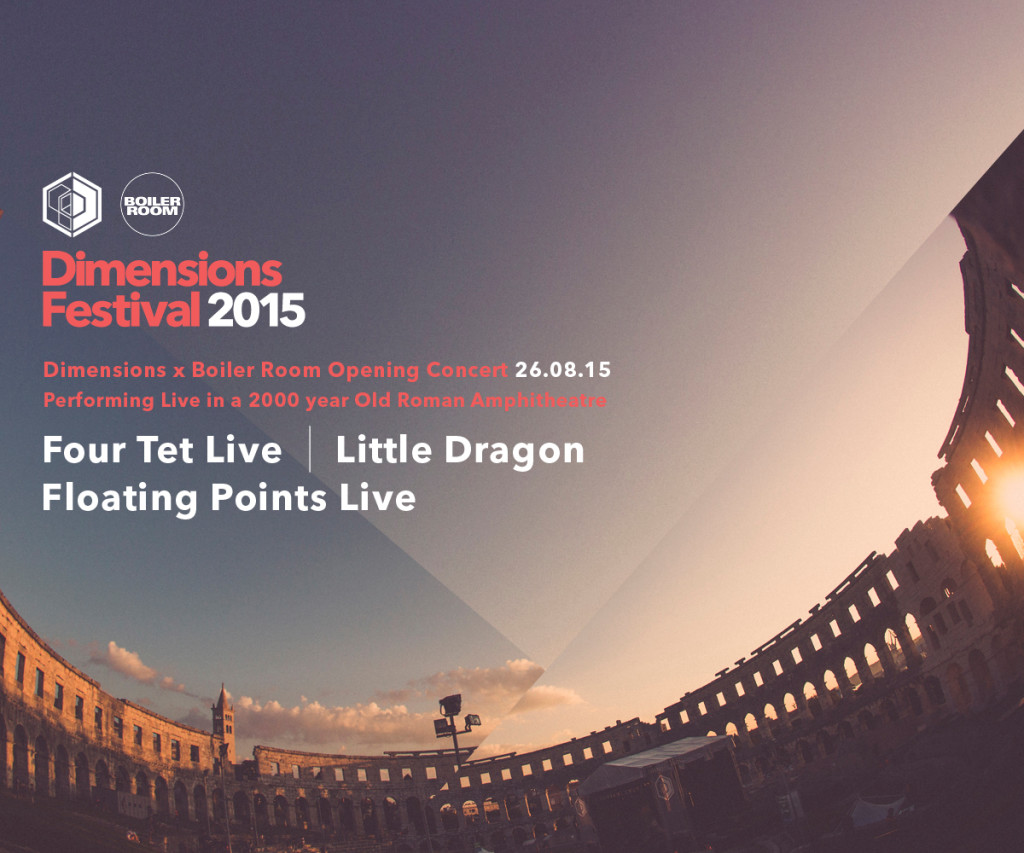 BOILER ROOM

Dimensions Festival 2015

Dimensions x Boiler Room Opening Concert 26.08.15
Performing Live in a 2000 year Old Roman Amphitheatre

Four Tet Live | Little Dragon
Floating Points Live